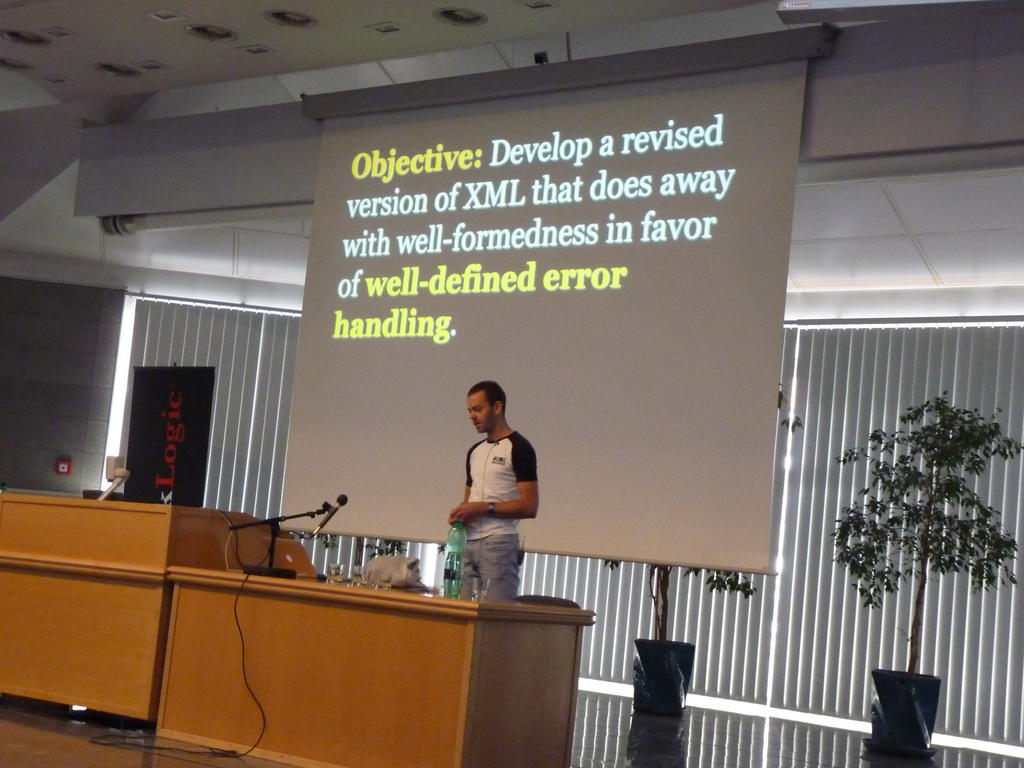 Objective: Develop a revised version of XML that does away with well-formedness in favor of well-defined error handling.

Logic